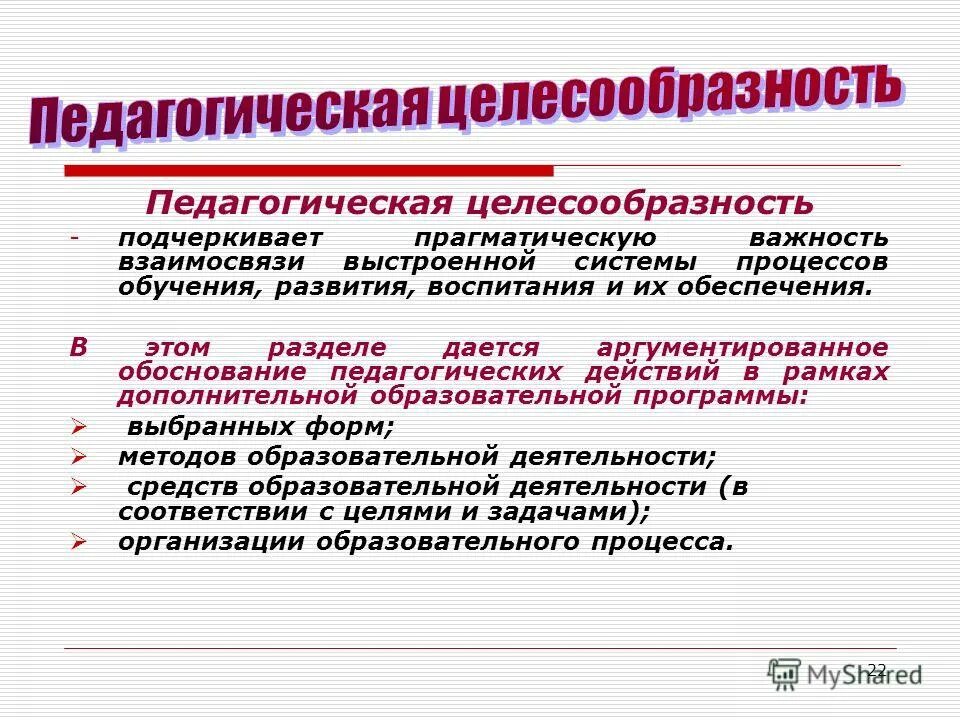 Педагогическая целесообразность

Педагогическая целесообразность

- подчеркивает прагматическую важность взаимосвязи выстроенной системы процессов обучения, развития, воспитания и их обеспечения.

В этом разделе дается аргументированное обоснование педагогических действий в рамках дополнительной образовательной программы:

➢ выбранных форм;
➢ методов образовательной деятельности;
➢ средств образовательной деятельности (в соответствии с целями и задачами);
➢ организации образовательного процесса.

22

MyShared